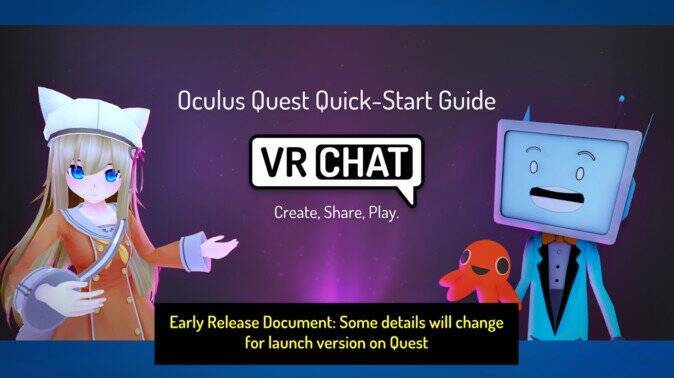 Oculus Quest Quick-Start Guide

VR CHAT

Create, Share, Play.

Early Release Document: Some details will change for launch version on Quest